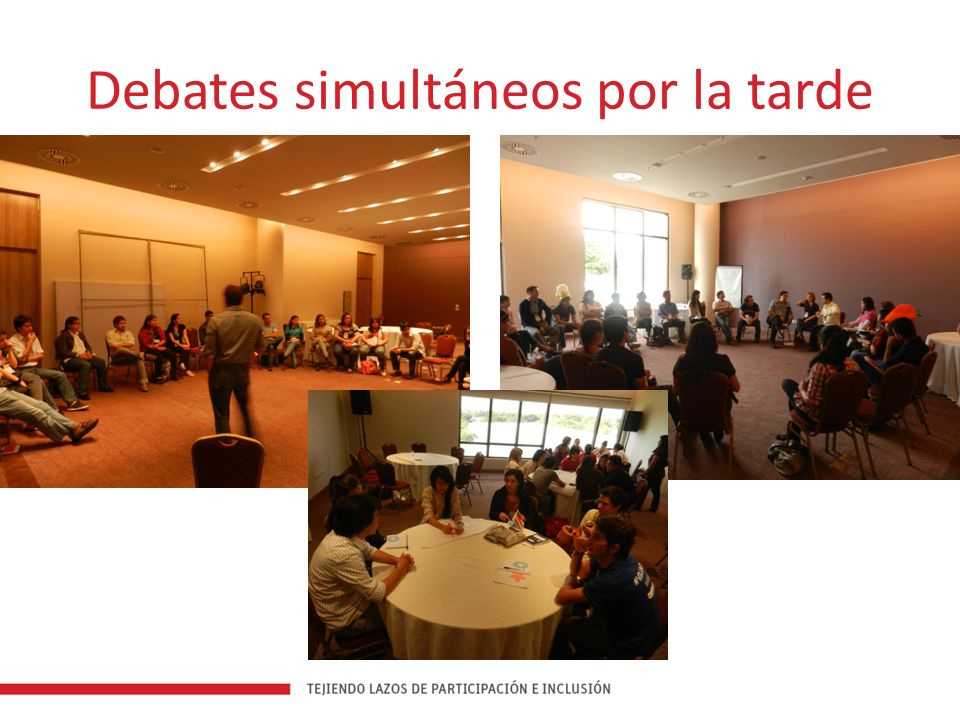 Debates simultáneos por la tarde

TEJIENDO LAZOS DE PARTICIPACIÓN E INCLUSIÓN